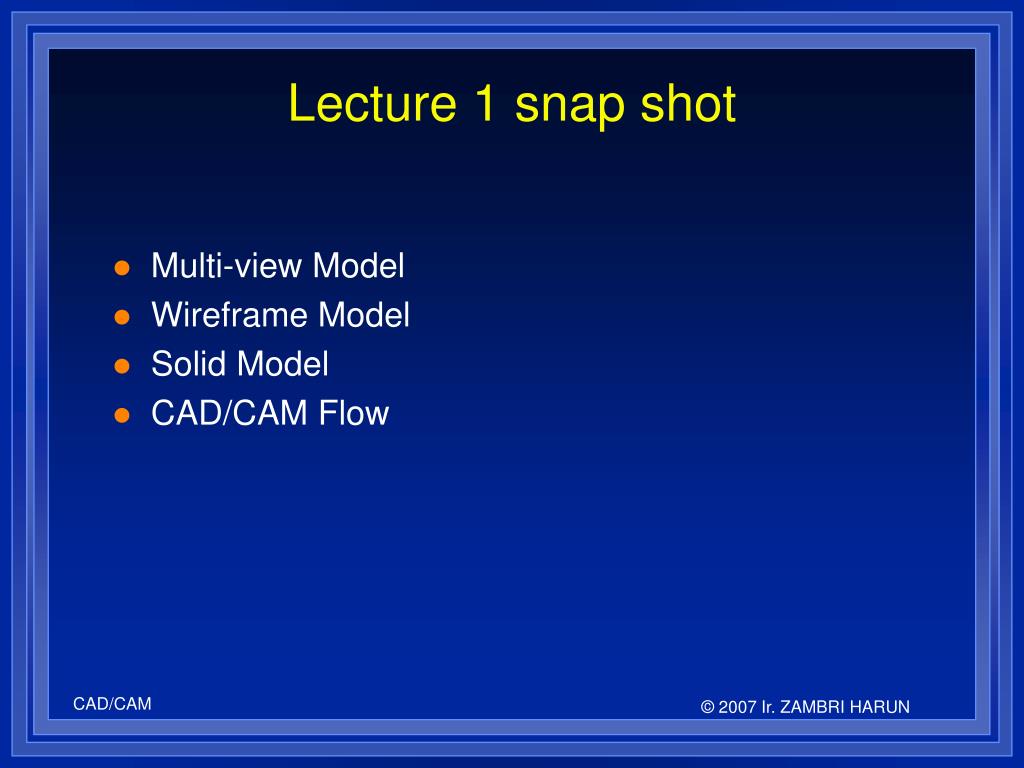 Lecture 1 snap shot

- Multi-view Model
- Wireframe Model
- Solid Model
- CAD/CAM Flow

CAD/CAM

© 2007 Ir. ZAMBRI HARUN